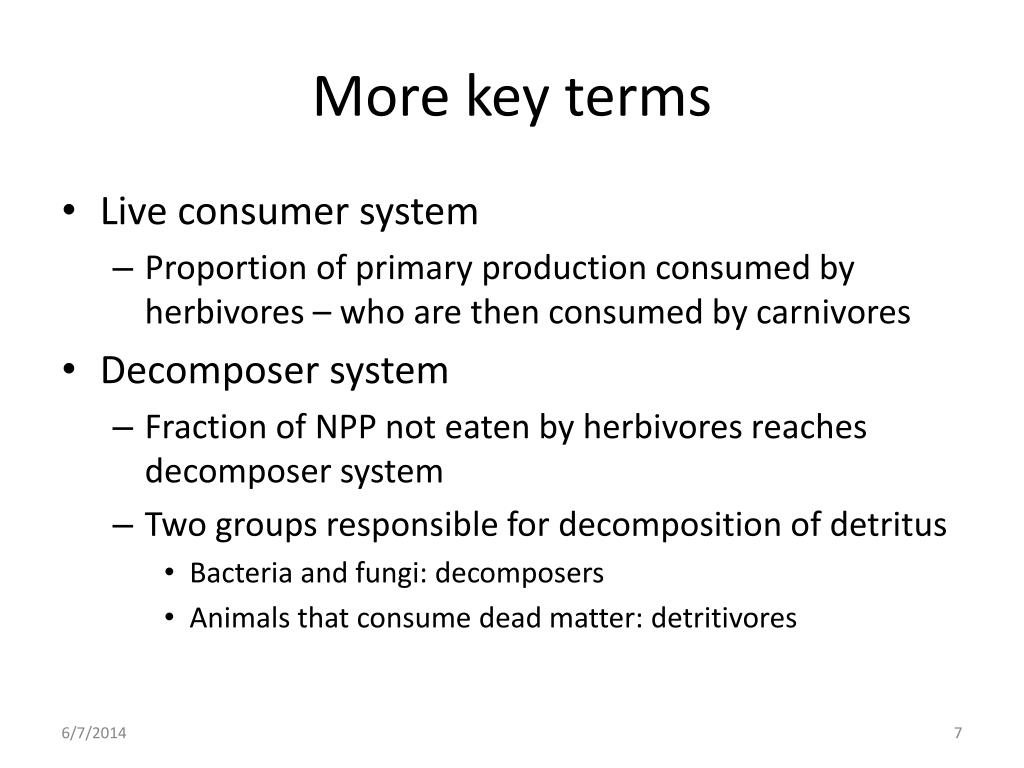 More key terms

• Live consumer system
– Proportion of primary production consumed by herbivores – who are then consumed by carnivores
• Decomposer system
– Fraction of NPP not eaten by herbivores reaches decomposer system
– Two groups responsible for decomposition of detritus
• Bacteria and fungi: decomposers
• Animals that consume dead matter: detritivores

6/7/2014

7